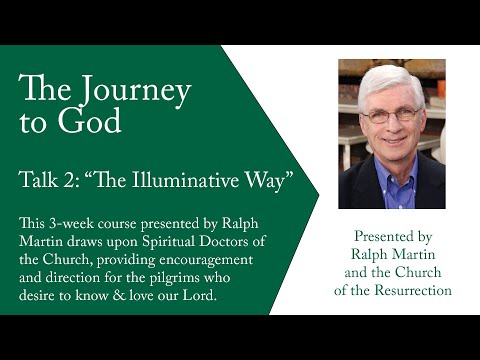 The Journey to God

Talk 2: “The Illuminative Way”

This 3-week course presented by Ralph Martin draws upon Spiritual Doctors of the Church, providing encouragement and direction for the pilgrims who desire to know & love our Lord.

Presented by Ralph Martin and the Church of the Resurrection